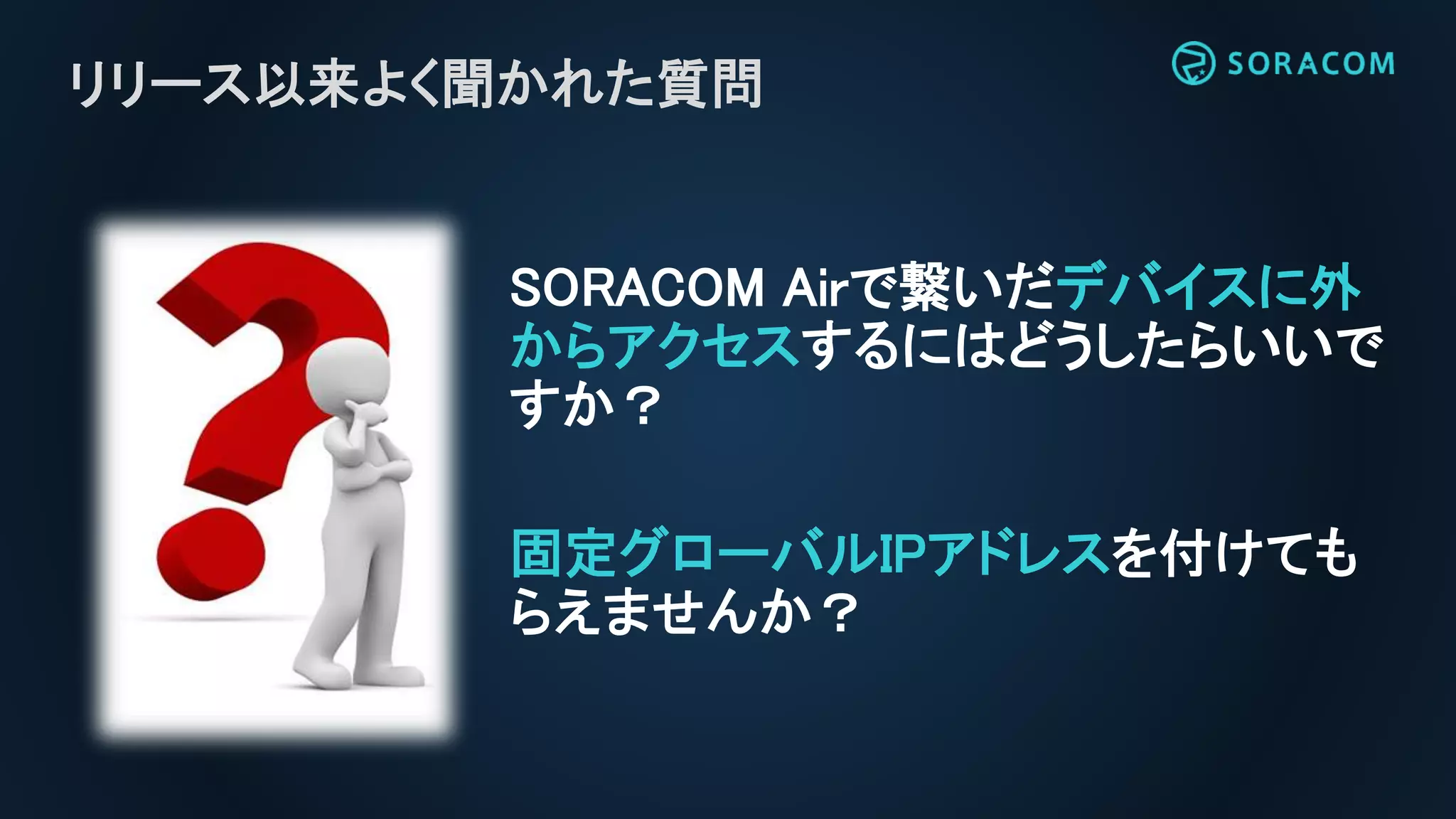 リリース以来よく聞かれた質問

SORACOM

SORACOM Airで繋いだデバイスに外からアクセスするにはどうしたらいいですか？

固定グローバルIPアドレスを付けてもらえませんか？